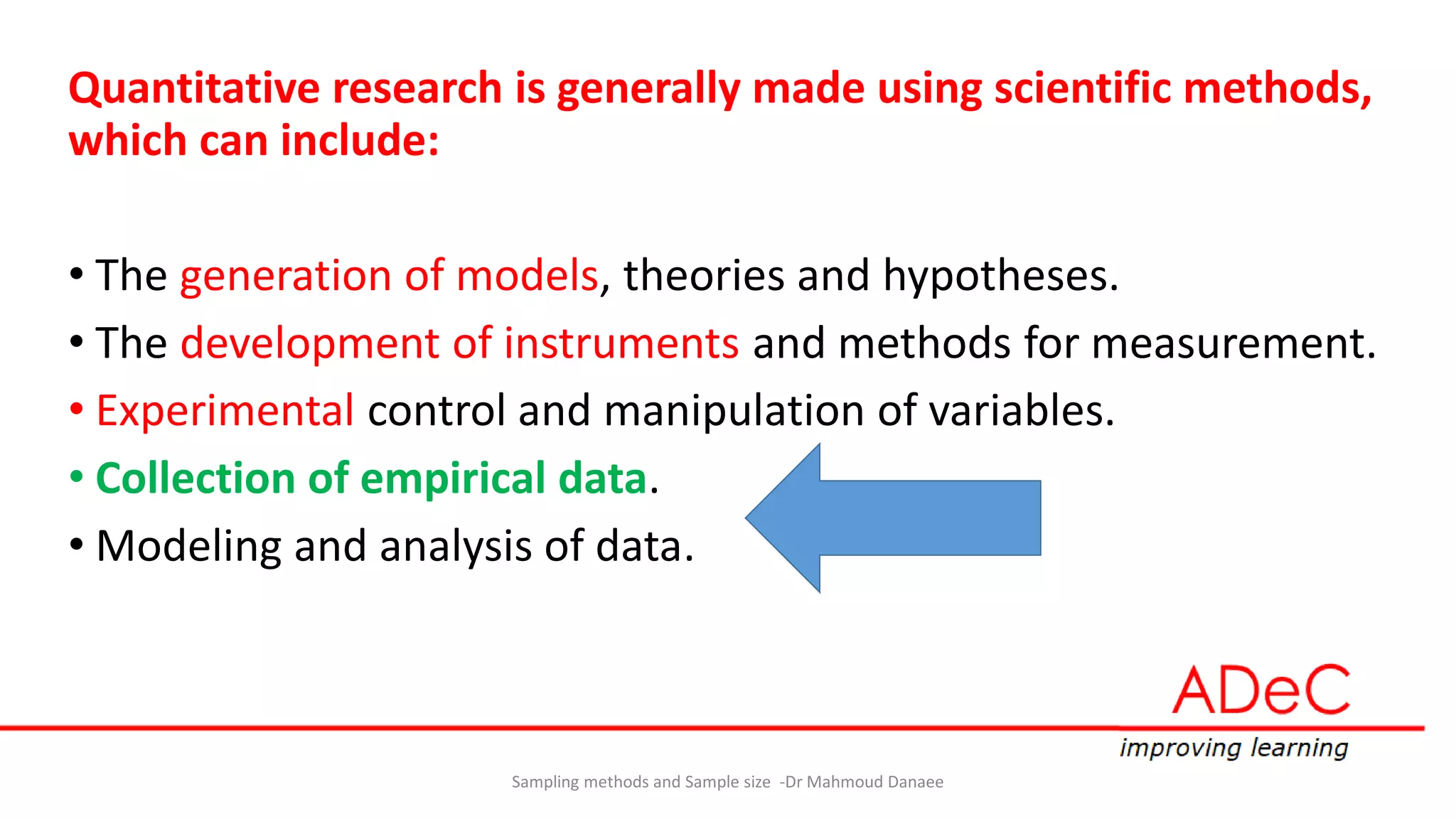 Quantitative research is generally made using scientific methods, which can include:

• The generation of models, theories and hypotheses.
• The development of instruments and methods for measurement.
• Experimental control and manipulation of variables.
• Collection of empirical data.
• Modeling and analysis of data.

ADeC
improving learning

Sampling methods and Sample size -Dr Mahmoud Danaee